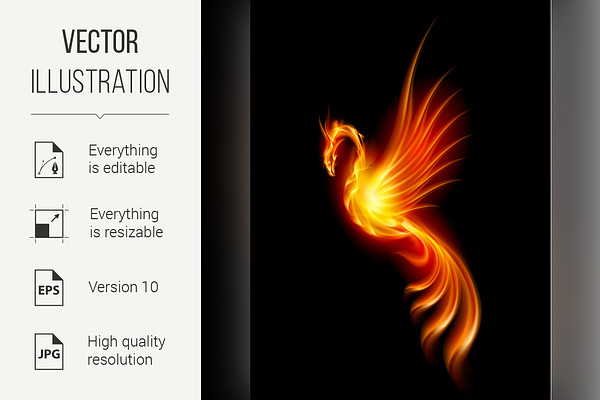 VECTOR
ILLUSTRATION

Everything is editable

Everything is resizable

EPS

Version 10

JPG

High quality resolution